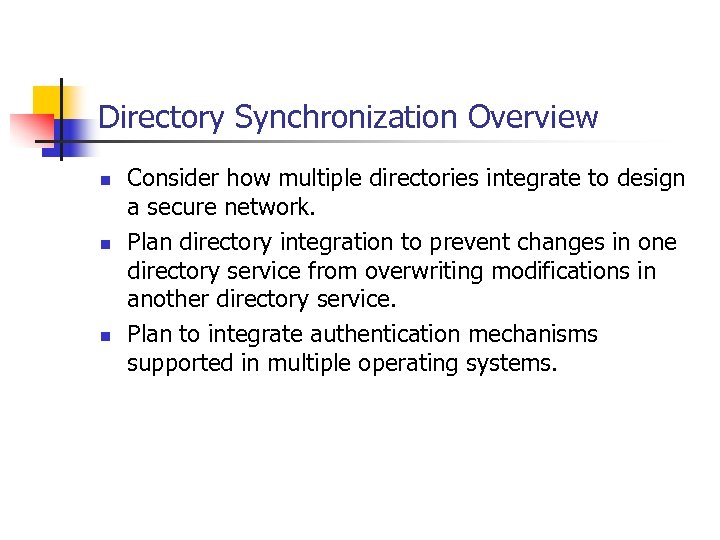 Directory Synchronization Overview

- Consider how multiple directories integrate to design a secure network.
- Plan directory integration to prevent changes in one directory service from overwriting modifications in another directory service.
- Plan to integrate authentication mechanisms supported in multiple operating systems.